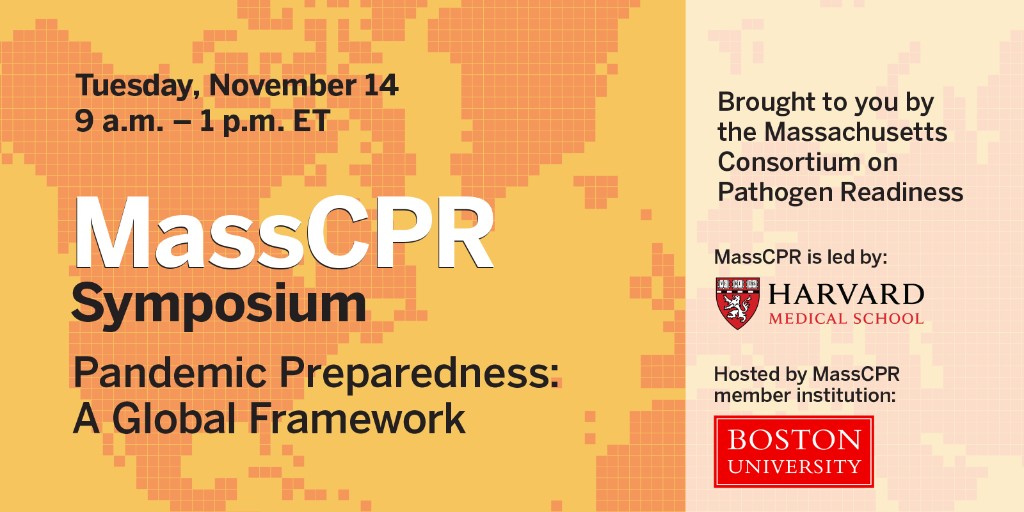 Tuesday, November 14
9 a.m. – 1 p.m. ET

MassCPR
Symposium

Pandemic Preparedness: A Global Framework

Brought to you by the Massachusetts Consortium on Pathogen Readiness

MassCPR is led by:

HARVARD
MEDICAL SCHOOL

Hosted by MassCPR member institution:

BOSTON
UNIVERSITY